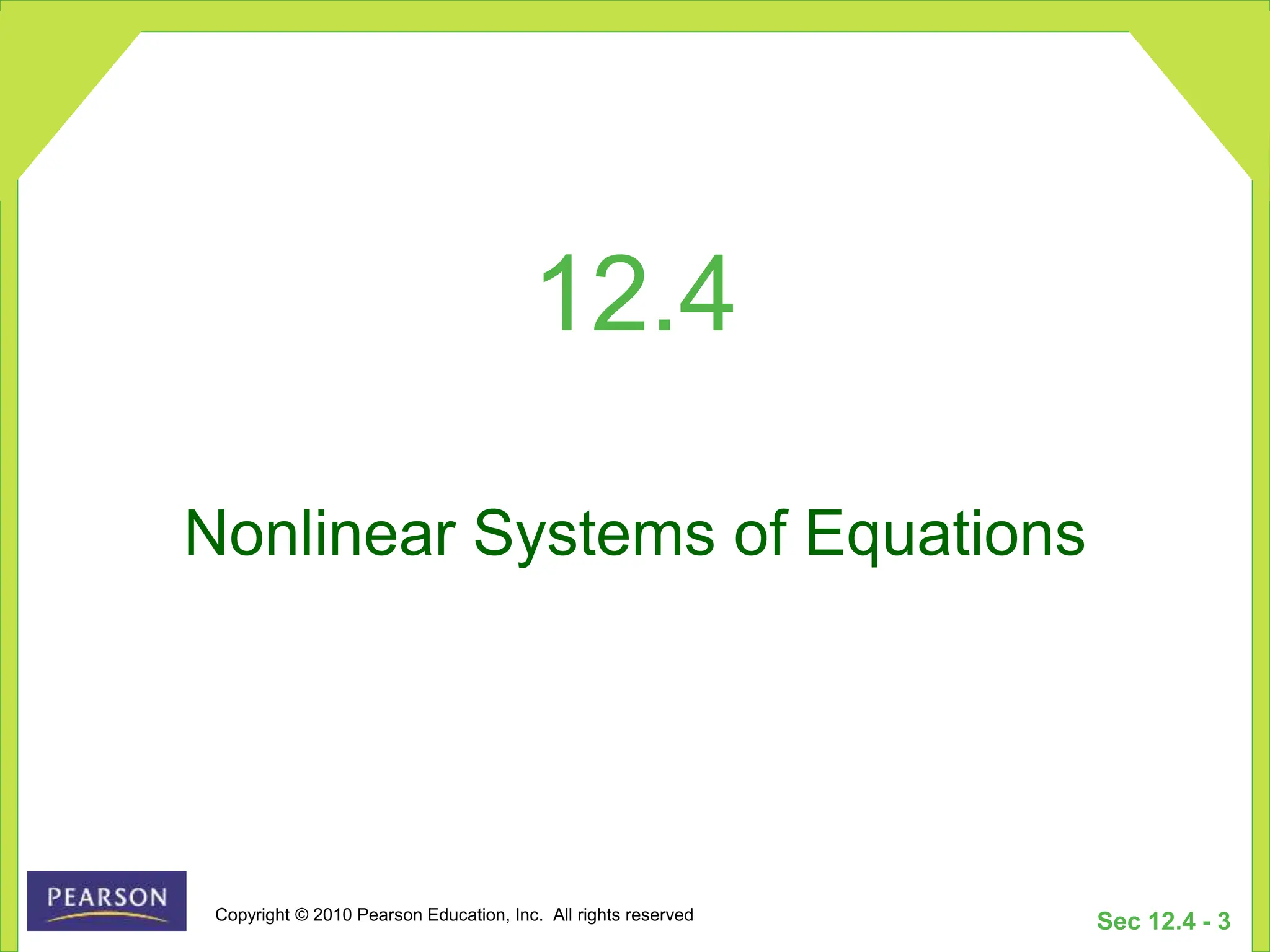 12.4

Nonlinear Systems of Equations

PEARSON

Copyright © 2010 Pearson Education, Inc.  All rights reserved

Sec 12.4 - 3